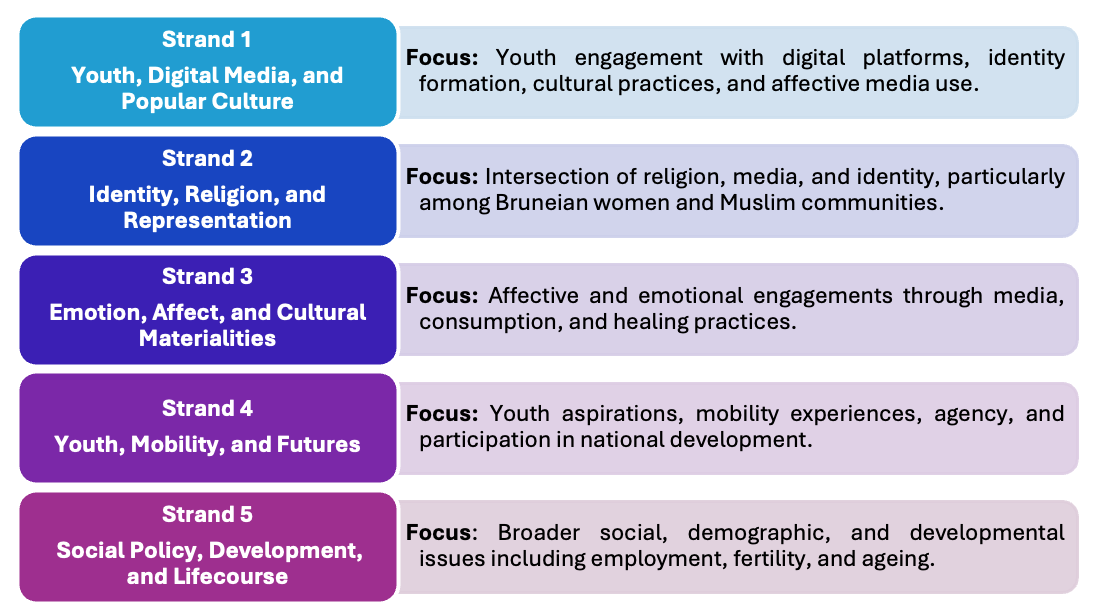 Strand 1
Youth, Digital Media, and Popular Culture

Focus: Youth engagement with digital platforms, identity formation, cultural practices, and affective media use.

Strand 2
Identity, Religion, and Representation

Focus: Intersection of religion, media, and identity, particularly among Bruneian women and Muslim communities.

Strand 3
Emotion, Affect, and Cultural Materialities

Focus: Affective and emotional engagements through media, consumption, and healing practices.

Strand 4
Youth, Mobility, and Futures

Focus: Youth aspirations, mobility experiences, agency, and participation in national development.

Strand 5
Social Policy, Development, and Lifecourse

Focus: Broader social, demographic, and developmental issues including employment, fertility, and ageing.